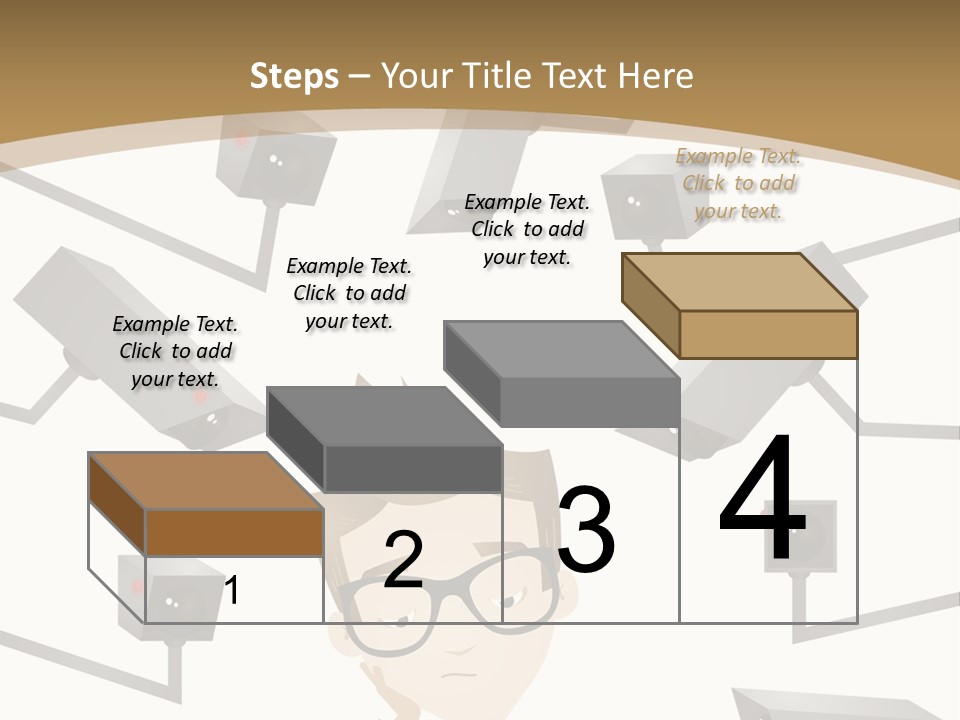 Steps – Your Title Text Here

Example Text. Click to add your text.

Example Text. Click to add your text.

Example Text. Click to add your text.

Example Text. Click to add your text.

1

2

3

4